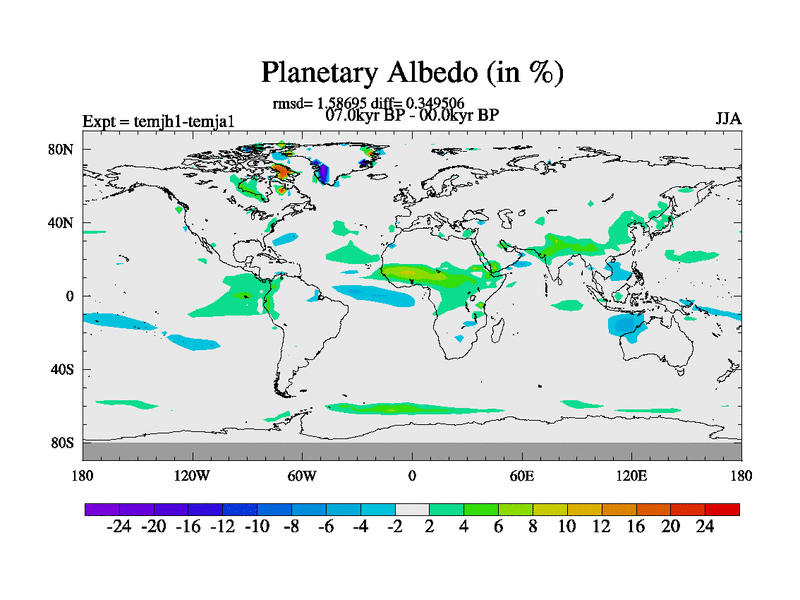 Planetary Albedo (in %)

rmsd= 1.58695 diff= 0.349506
07.0kyr BP - 00.0kyr BP

Expt = temjh1-temja1

JJA

80N
40N
0
40S
80S

180 120W 60W 0 60E 120E 180

-24 -20 -16 -12 -10 -8 -6 -4 -2 2 4 6 8 10 12 16 20 24